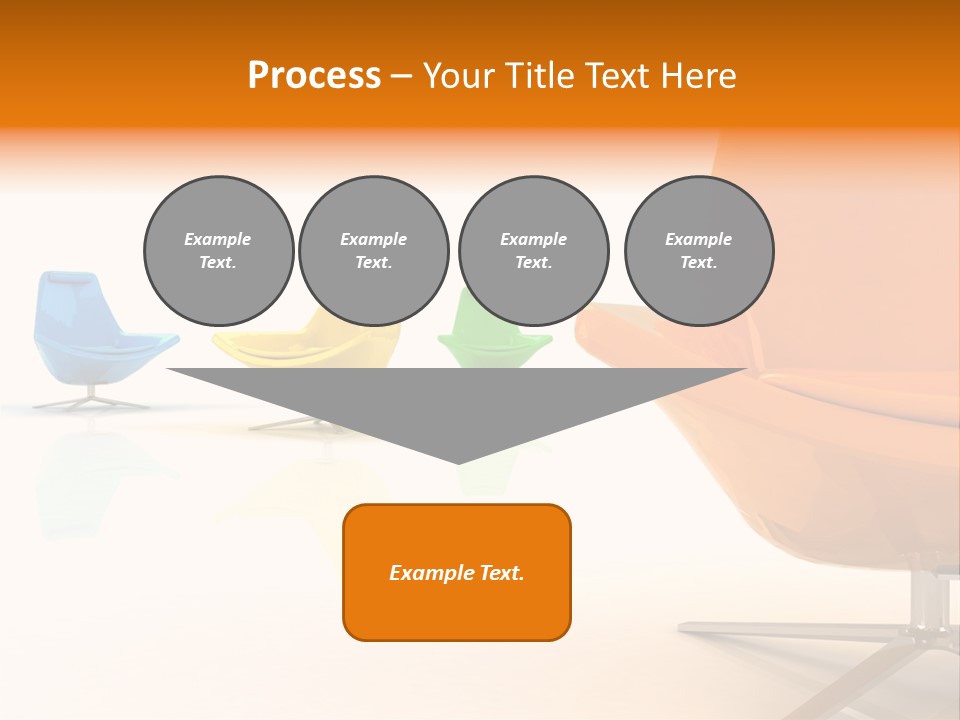 Process – Your Title Text Here

Example Text.

Example Text.

Example Text.

Example Text.

Example Text.